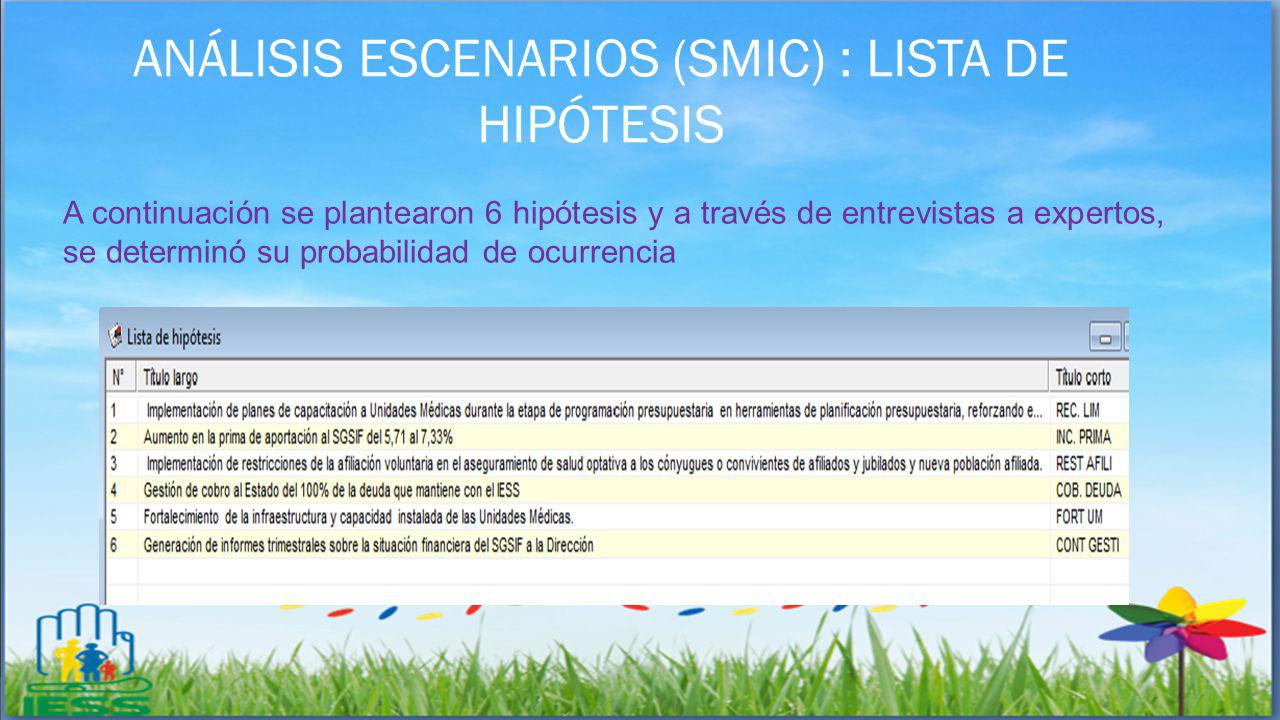 ANÁLISIS ESCENARIOS (SMIC) : LISTA DE HIPÓTESIS

A continuación se plantearon 6 hipótesis y a través de entrevistas a expertos, se determinó su probabilidad de ocurrencia

Lista de hipótesis

| N° | Título largo | Título corto |
|---|---|---|
| 1 | Implementación de planes de capacitación a Unidades Médicas durante la etapa de programación presupuestaria en herramientas de planificación presupuestaria, reforzando e... | REC. LIM |
| 2 | Aumento en la prima de aportación al SGSIF del 5,71 al 7,33% | INC. PRIMA |
| 3 | Implementación de restricciones de la afiliación voluntaria en el aseguramiento de salud optativa a los cónyugues o convivientes de afiliados y jubilados y nueva población afiliada. | REST AFILI |
| 4 | Gestión de cobro al Estado del 100% de la deuda que mantiene con el IESS | COB. DEUDA |
| 5 | Fortalecimiento de la infraestructura y capacidad instalada de las Unidades Médicas. | FORT UM |
| 6 | Generación de informes trimestrales sobre la situación financiera del SGSIF a la Dirección | CONT GESTI |

IESS